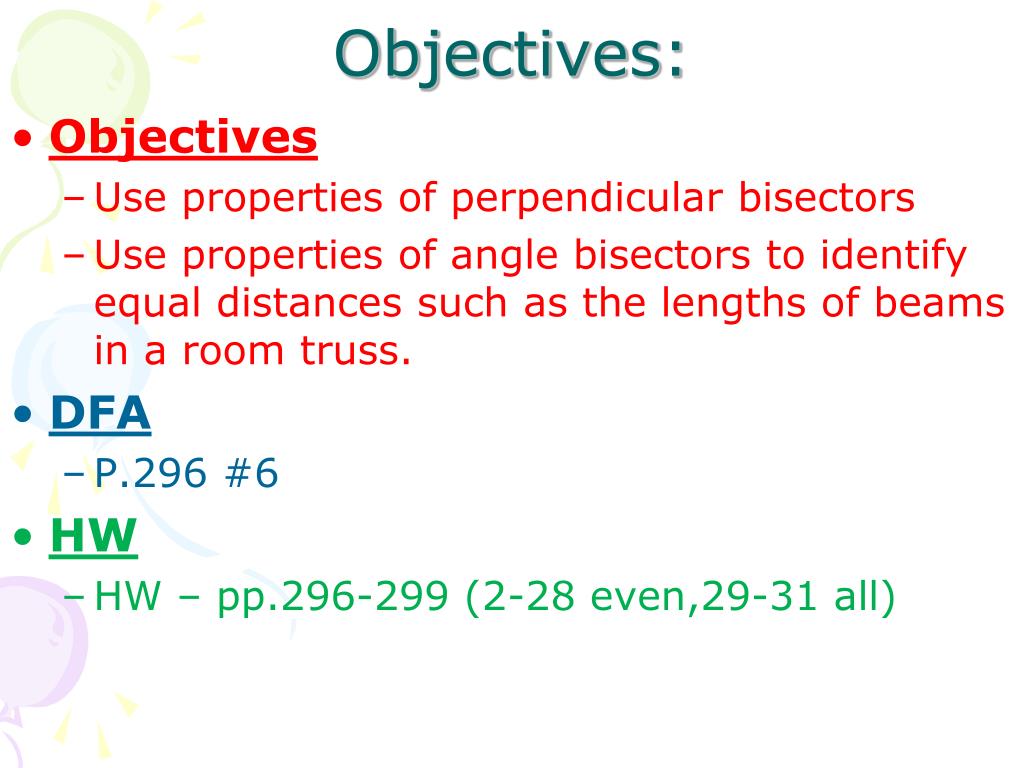 Objectives:

• Objectives
– Use properties of perpendicular bisectors
– Use properties of angle bisectors to identify equal distances such as the lengths of beams in a room truss.

• DFA
– P.296 #6

• HW
– HW – pp.296-299 (2-28 even,29-31 all)